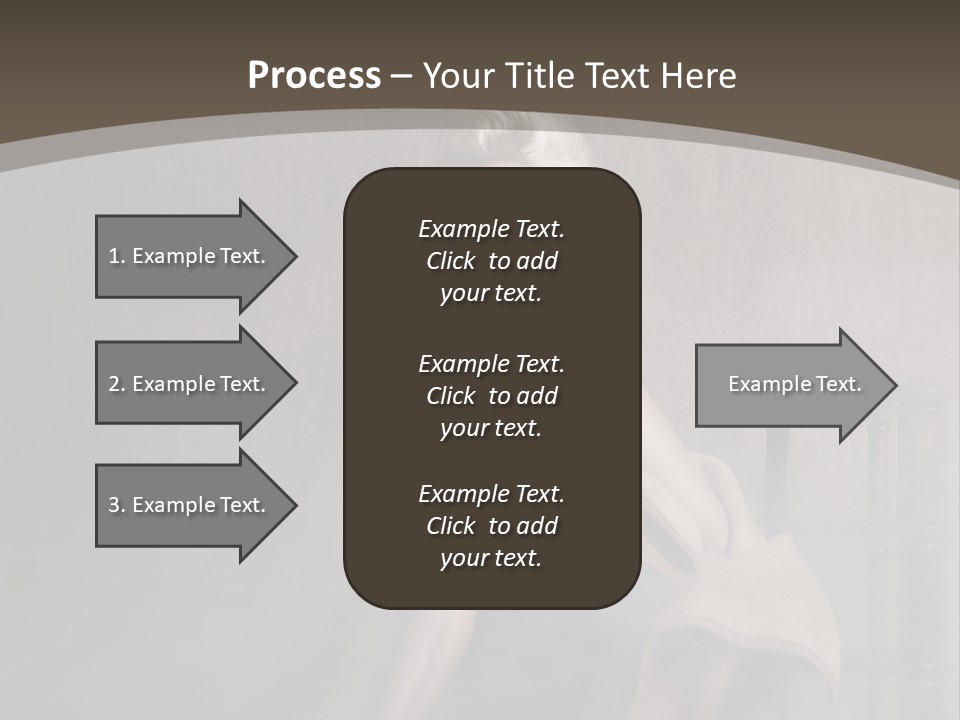 Process – Your Title Text Here

1. Example Text.

2. Example Text.

3. Example Text.

Example Text. Click to add your text.

Example Text. Click to add your text.

Example Text. Click to add your text.

Example Text.